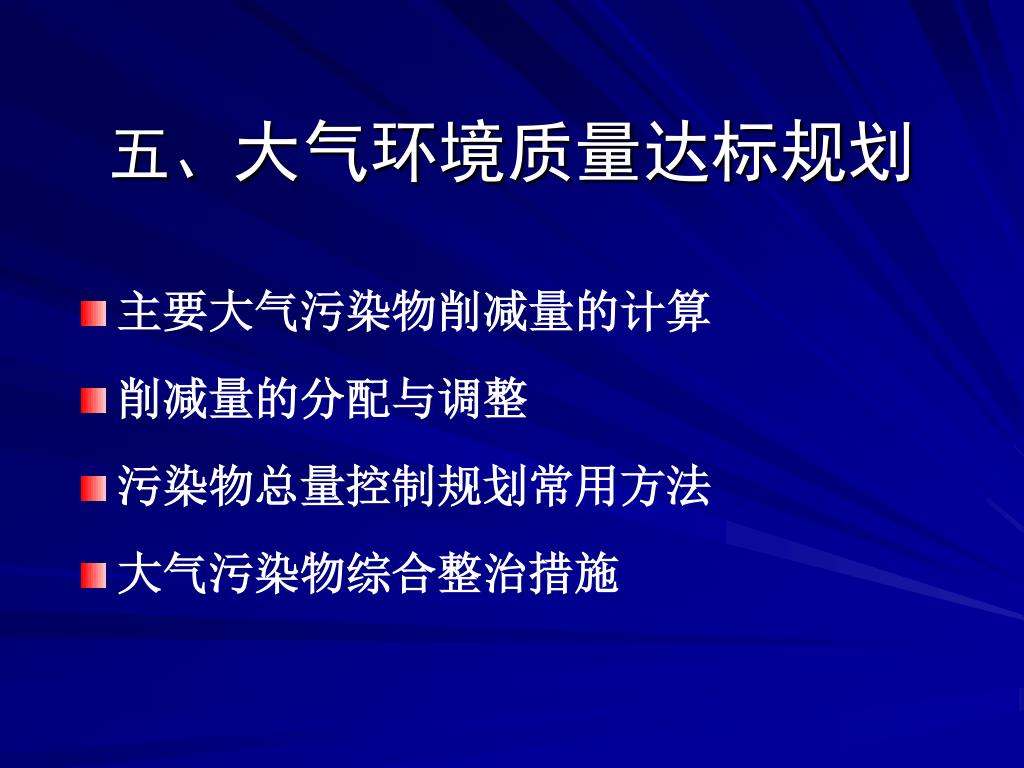 五、大气环境质量达标规划

主要大气污染物削减量的计算

削减量的分配与调整

污染物总量控制规划常用方法

大气污染物综合整治措施